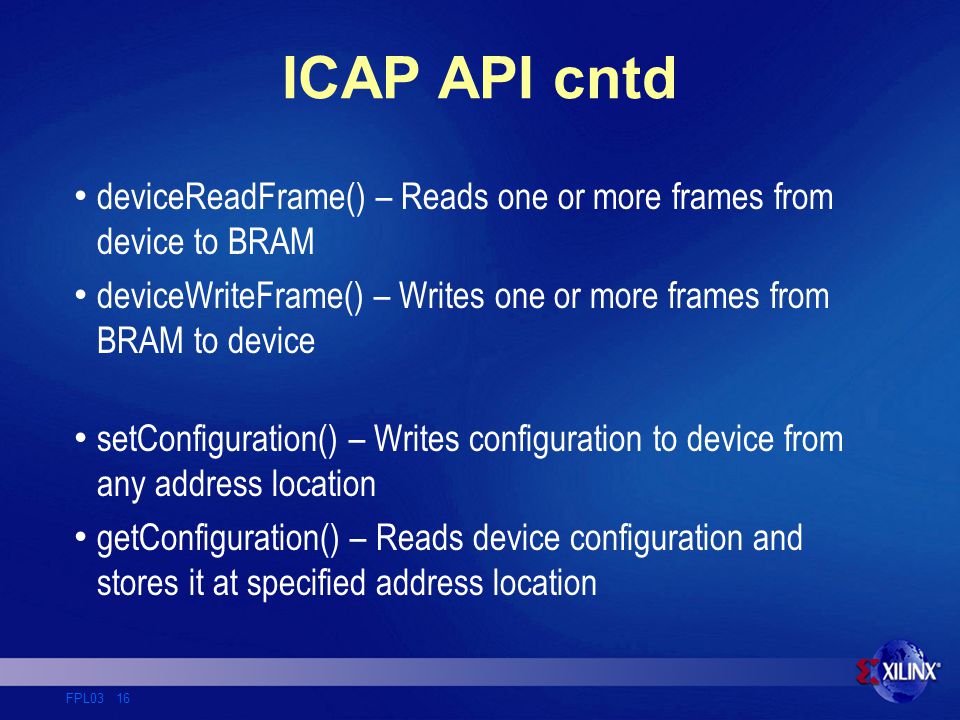 ICAP API cntd

• deviceReadFrame() – Reads one or more frames from device to BRAM

• deviceWriteFrame() – Writes one or more frames from BRAM to device

• setConfiguration() – Writes configuration to device from any address location

• getConfiguration() – Reads device configuration and stores it at specified address location

FPL03 16

XILINX®